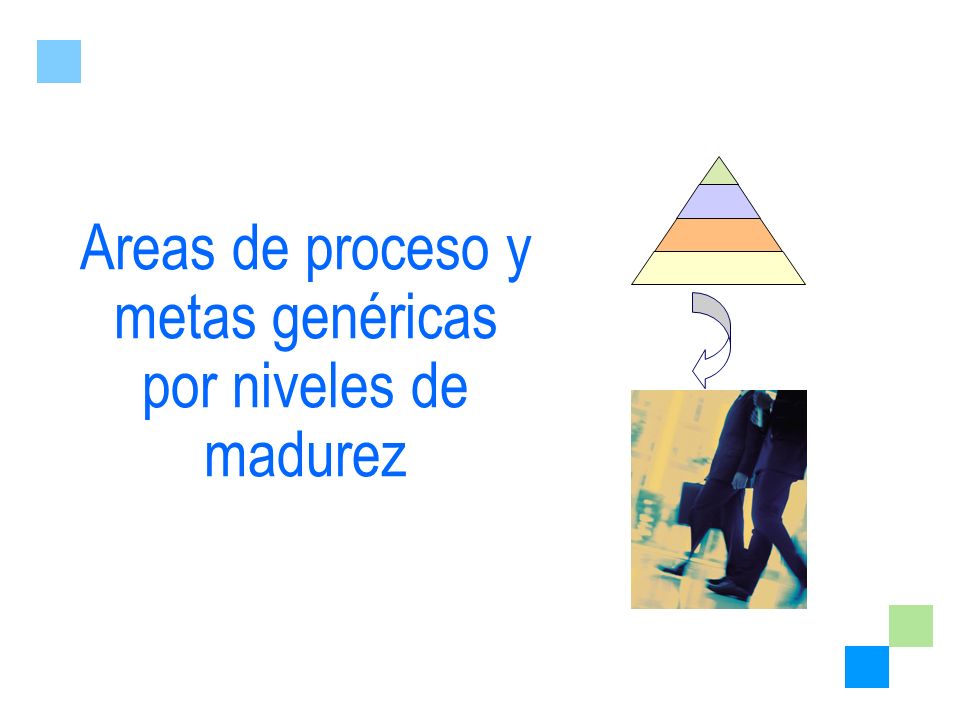 Areas de proceso y metas genéricas por niveles de madurez